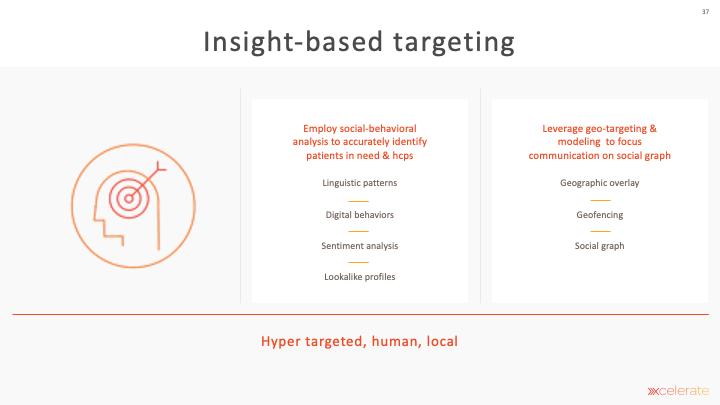 37

Insight-based targeting

Employ social-behavioral analysis to accurately identify patients in need & hcps

Linguistic patterns

Digital behaviors

Sentiment analysis

Lookalike profiles

Leverage geo-targeting & modeling to focus communication on social graph

Geographic overlay

Geofencing

Social graph

Hyper targeted, human, local

xcelerate